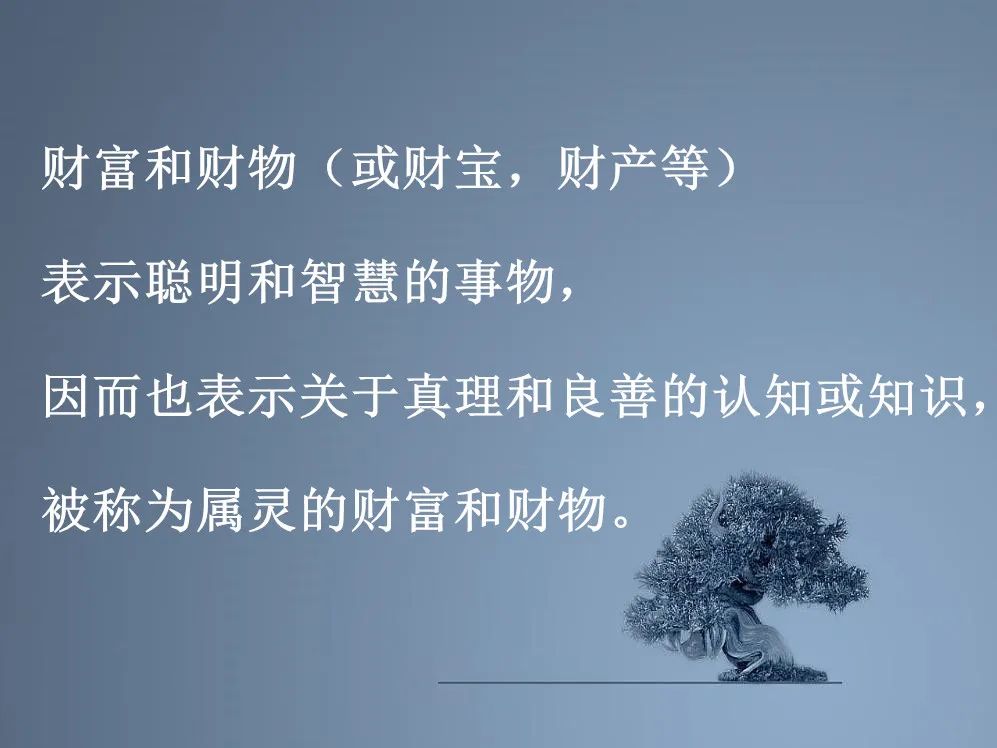 财富和财物（或财宝，财产等）

表示聪明和智慧的事物，

因而也表示关于真理和良善的认知或知识，

被称为属灵的财富和财物。